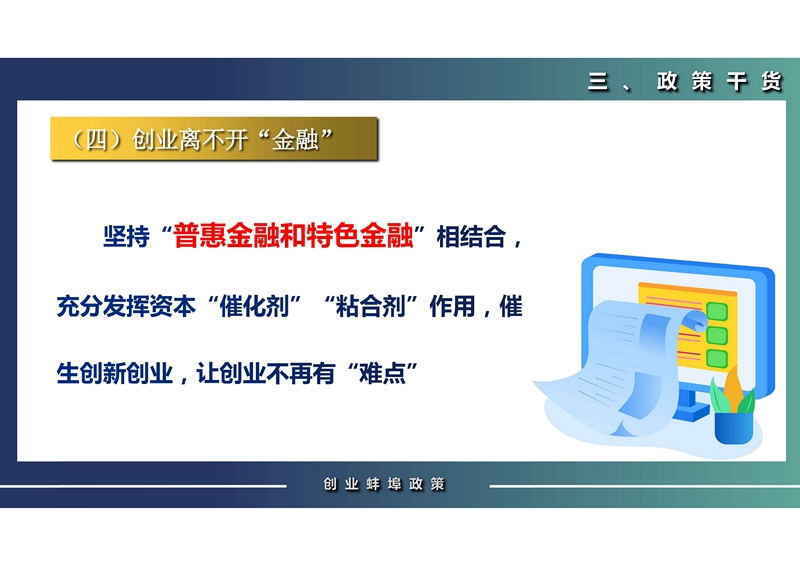 三、政策干货

（四）创业离不开“金融”

坚持“普惠金融和特色金融”相结合，充分发挥资本“催化剂”“粘合剂”作用，催生创新创业，让创业不再有“难点”

创业蚌埠政策